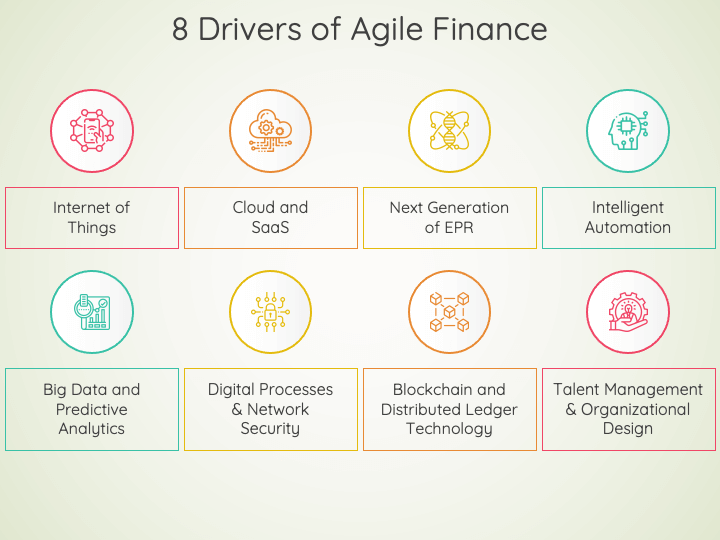 8 Drivers of Agile Finance

Internet of Things

Cloud and SaaS

Next Generation of EPR

Intelligent Automation

Big Data and Predictive Analytics

Digital Processes & Network Security

Blockchain and Distributed Ledger Technology

Talent Management & Organizational Design